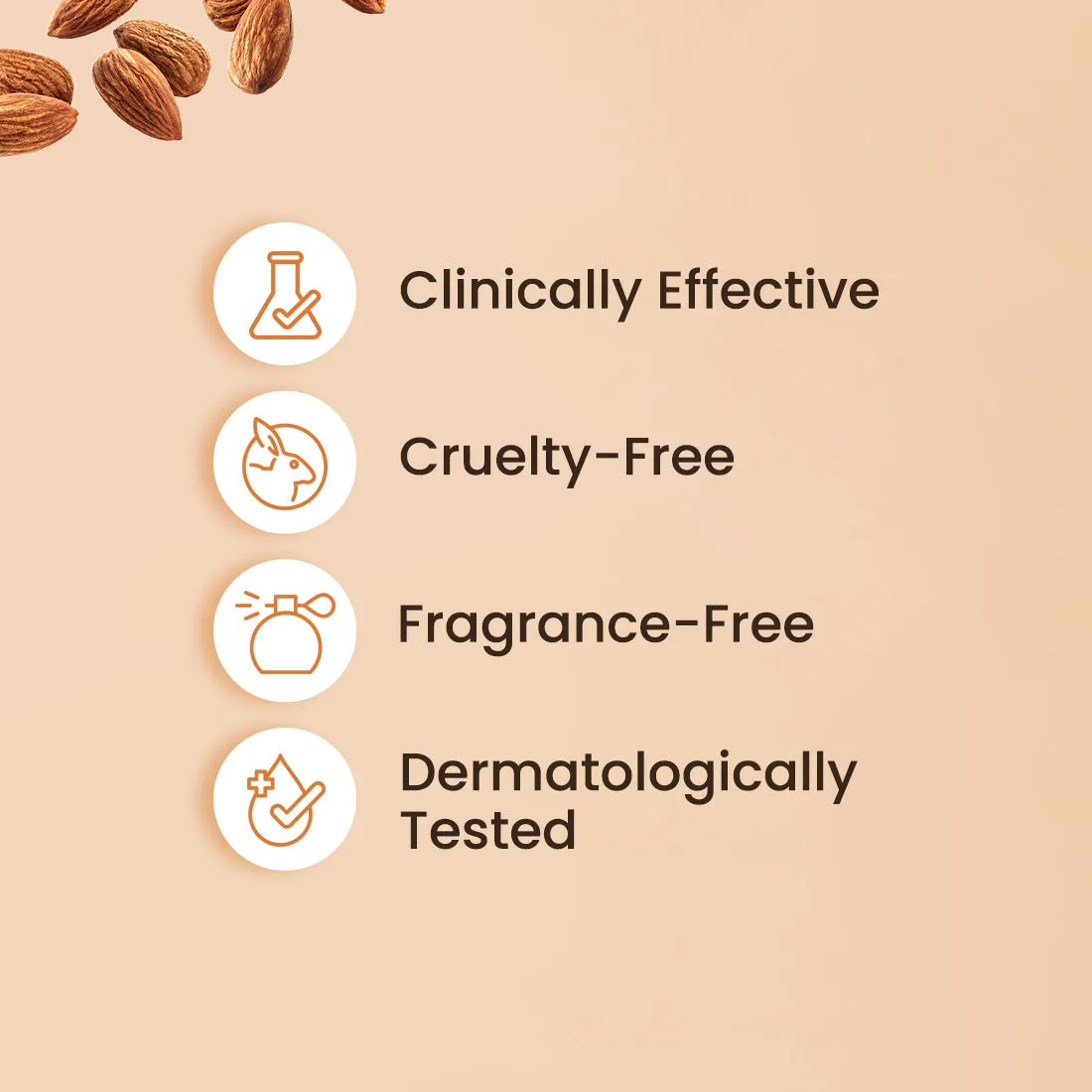 Clinically Effective

Cruelty-Free

Fragrance-Free

Dermatologically Tested